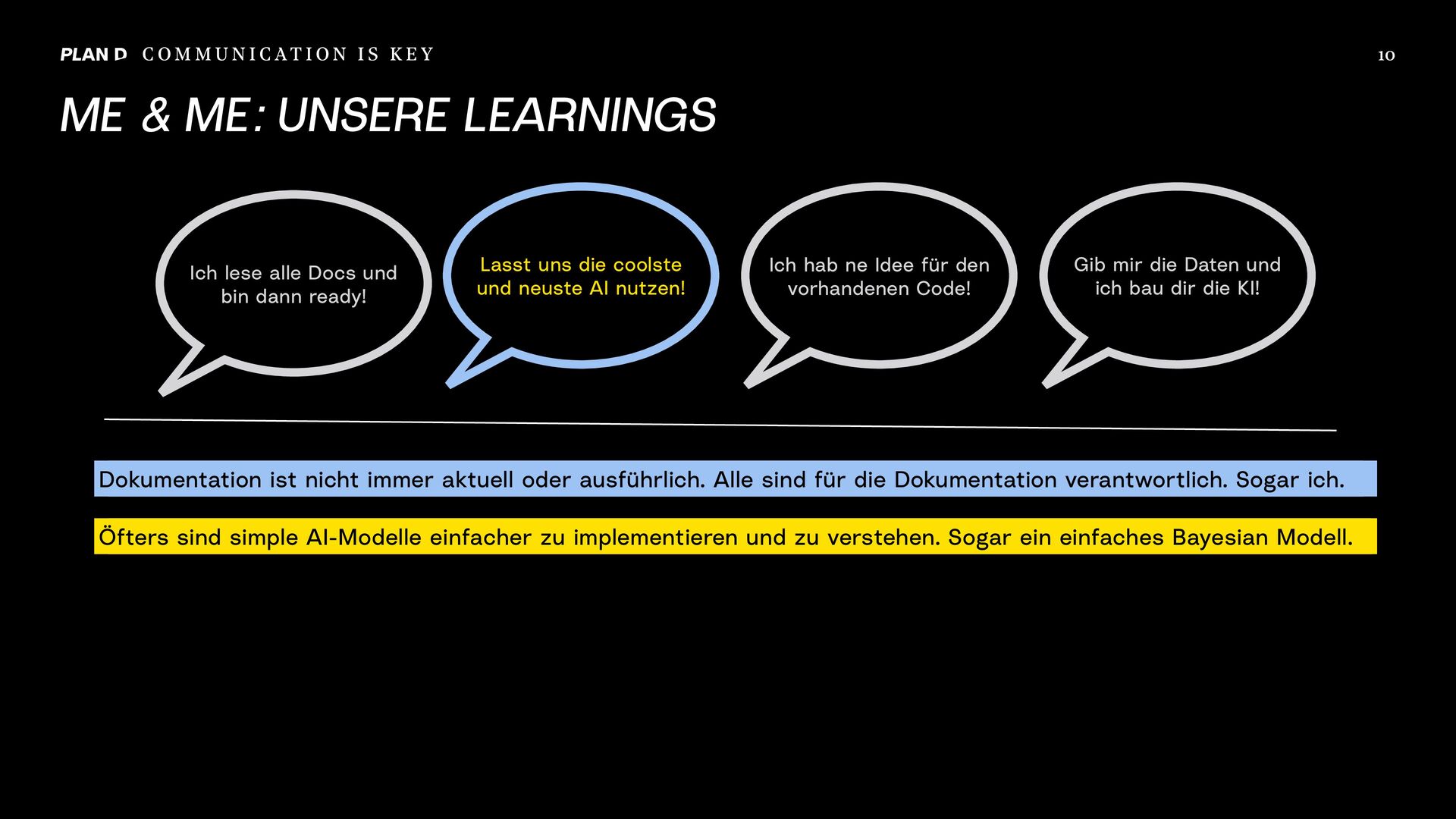 PLAN D COMMUNICATION IS KEY

10

ME & ME: UNSERE LEARNINGS

Ich lese alle Docs und bin dann ready!

Lasst uns die coolste und neuste AI nutzen!

Ich hab ne Idee für den vorhandenen Code!

Gib mir die Daten und ich bau dir die KI!

Dokumentation ist nicht immer aktuell oder ausführlich. Alle sind für die Dokumentation verantwortlich. Sogar ich.

Öfters sind simple AI-Modelle einfacher zu implementieren und zu verstehen. Sogar ein einfaches Bayesian Modell.